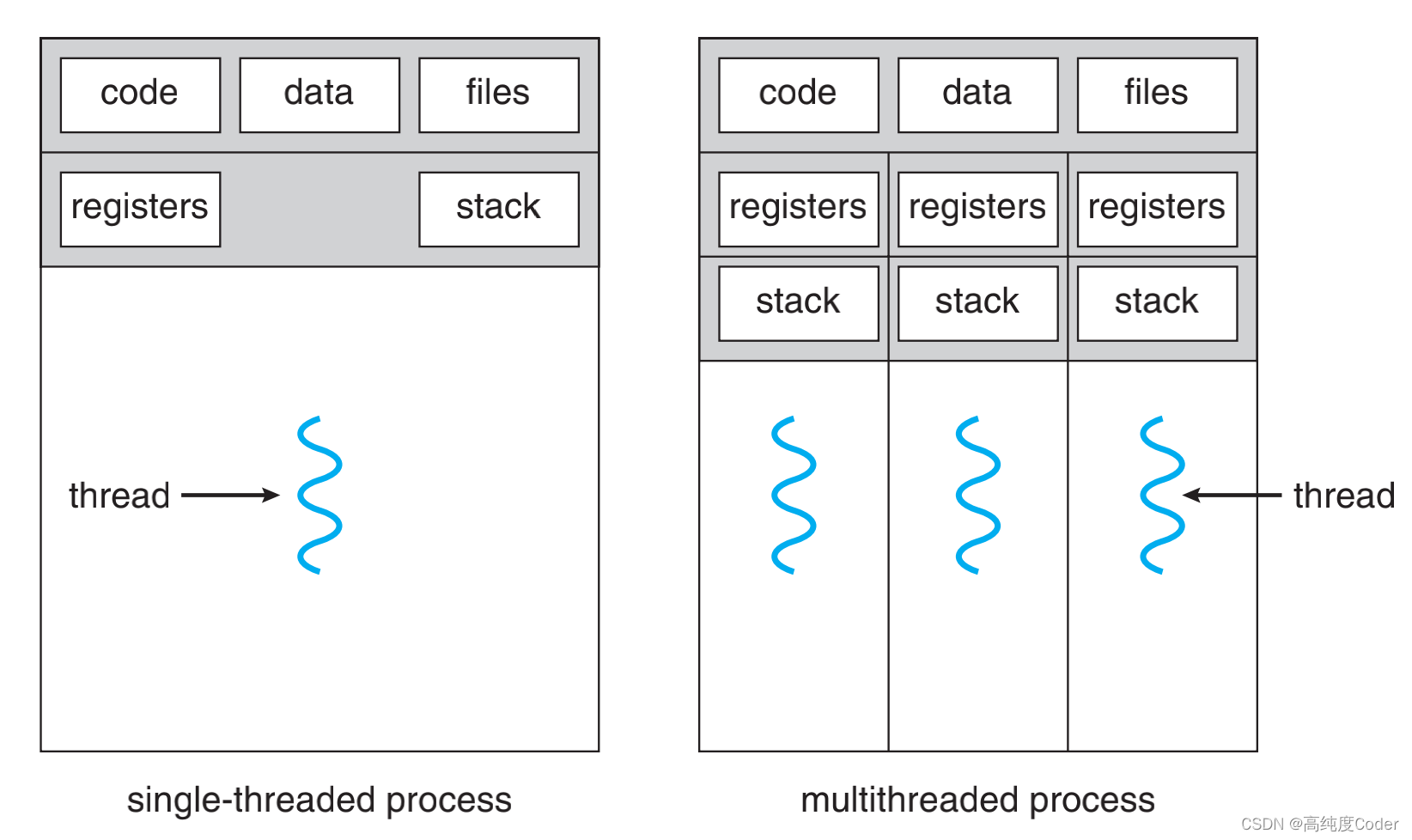 code data files

registers stack

thread

single-threaded process

code data files

registers registers registers

stack stack stack

thread

multithreaded process

CSDN @高纯度Coder